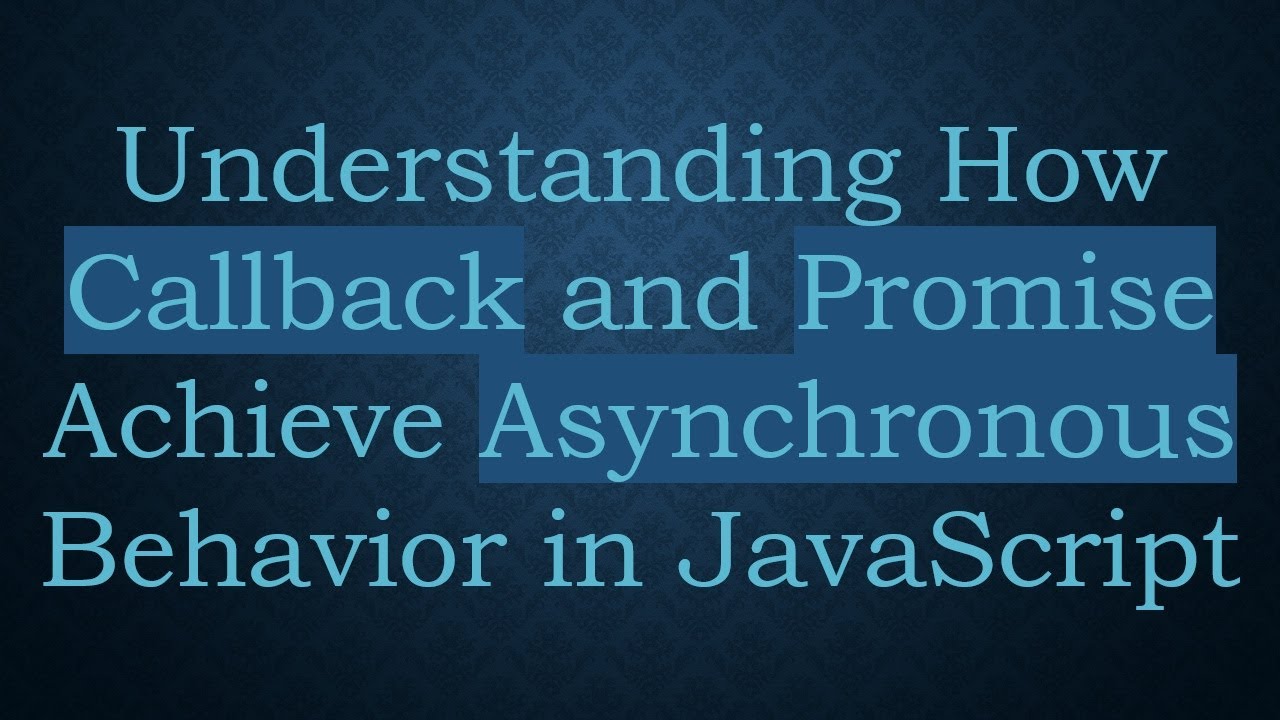 Understanding How Callback and Promise Achieve Asynchronous Behavior in JavaScript